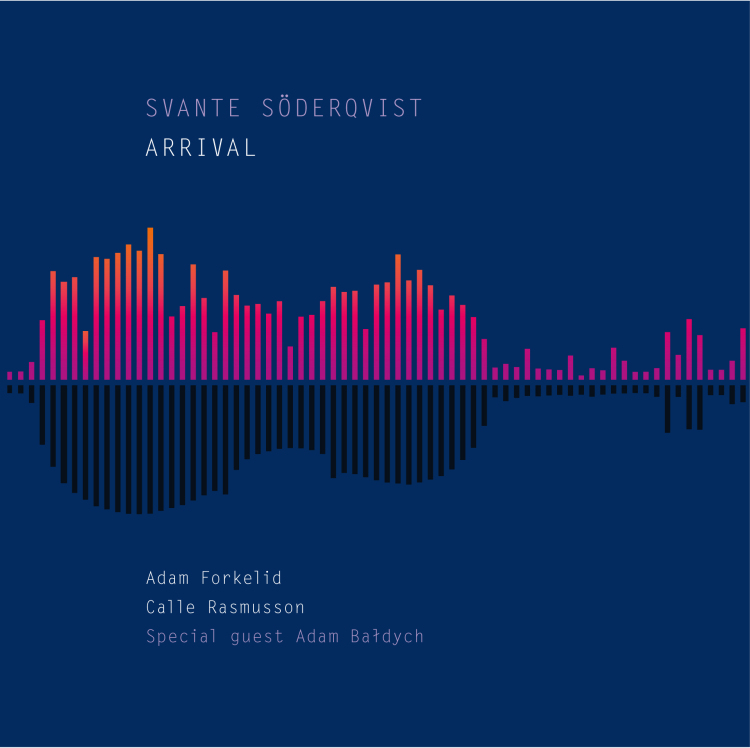 SVANTE SÖDERQVIST
ARRIVAL

Adam Forkelid
Calle Rasmusson
Special guest Adam Bałdych